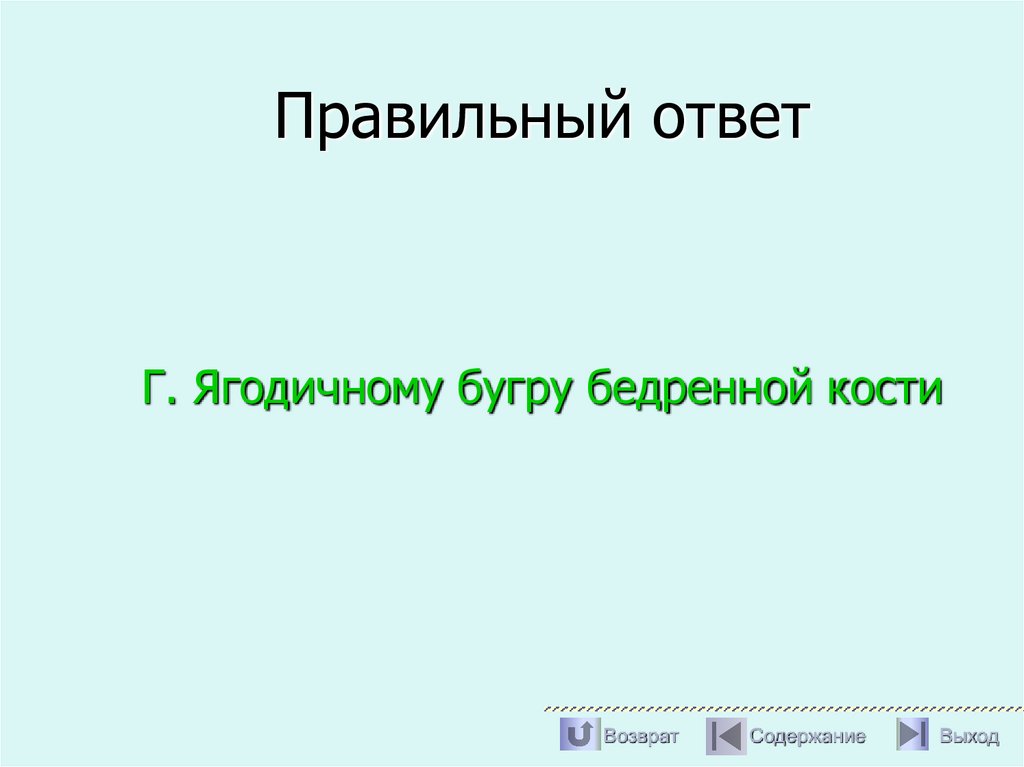 Правильный ответ

Г. Ягодичному бугру бедренной кости

Возврат Содержание Выход